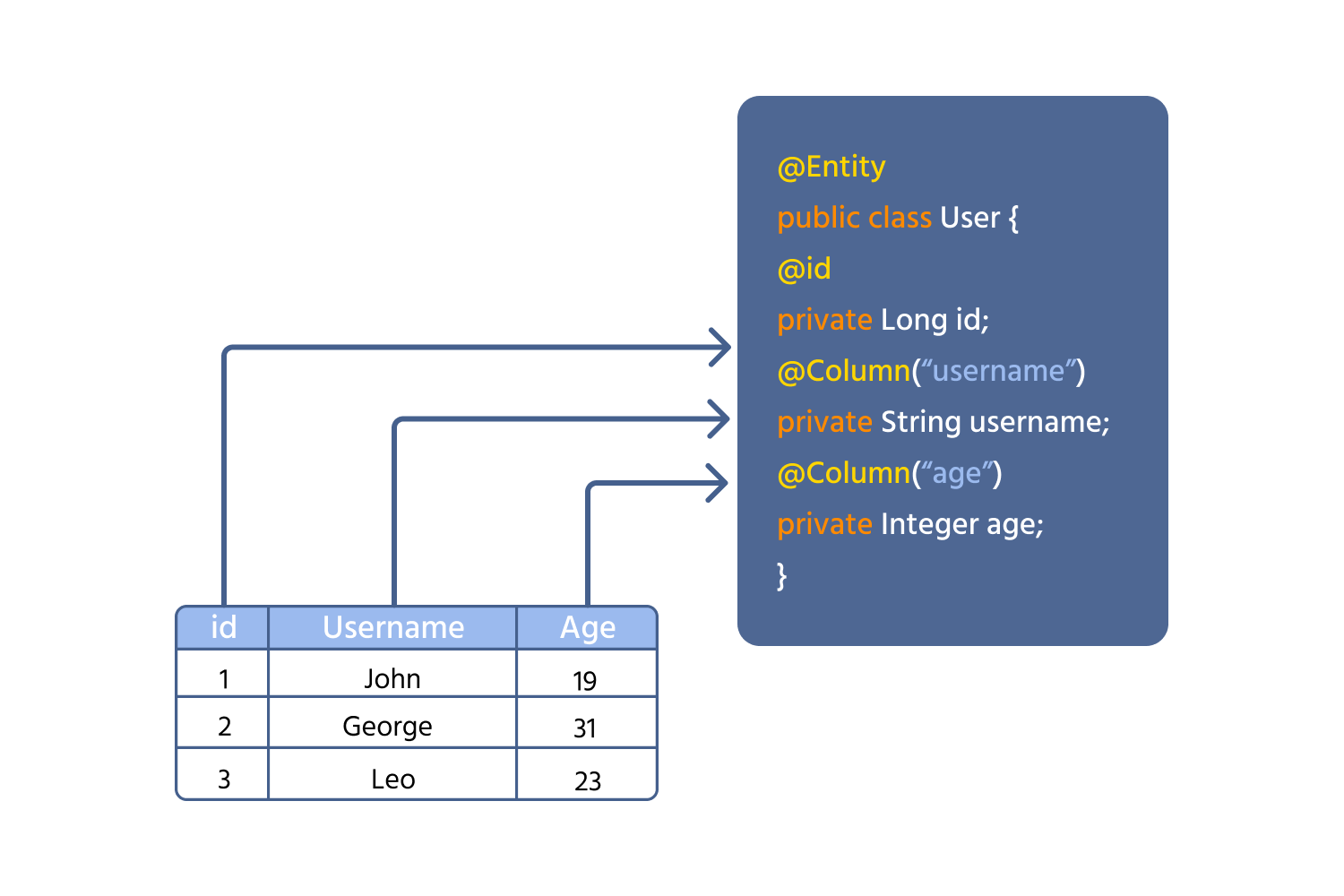 @Entity
public class User {
@id
private Long id;
@Column(“username”)
private String username;
@Column(“age”)
private Integer age;
}

| id | Username | Age |
|---|---|---|
| 1 | John | 19 |
| 2 | George | 31 |
| 3 | Leo | 23 |